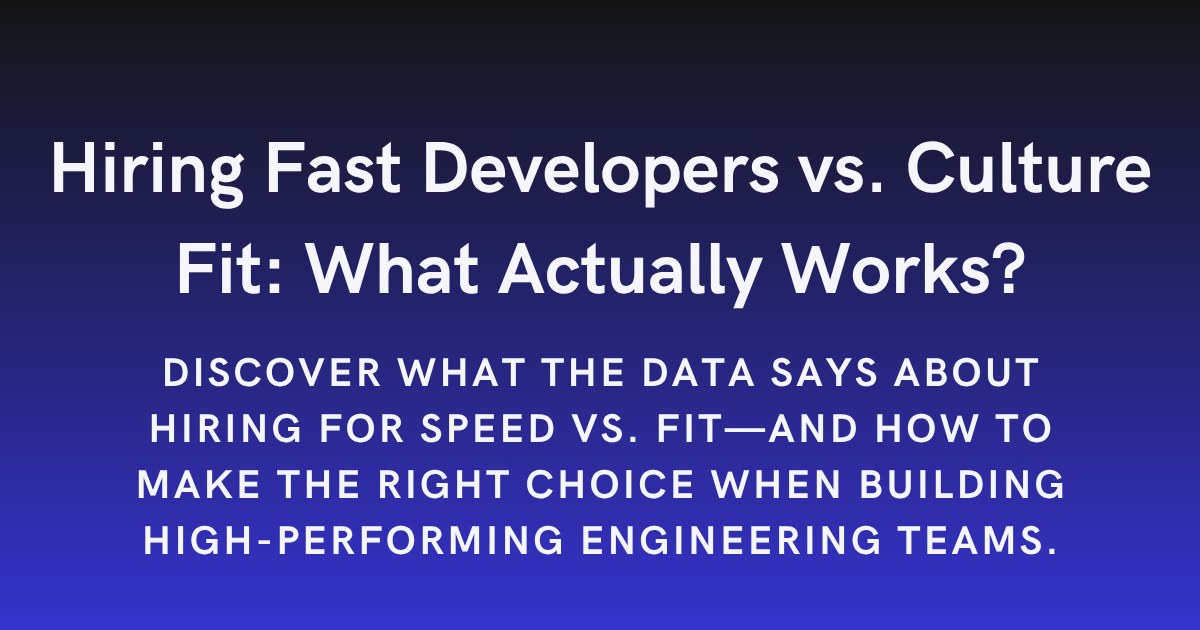 Hiring Fast Developers vs. Culture Fit: What Actually Works?

DISCOVER WHAT THE DATA SAYS ABOUT HIRING FOR SPEED VS. FIT—AND HOW TO MAKE THE RIGHT CHOICE WHEN BUILDING HIGH-PERFORMING ENGINEERING TEAMS.